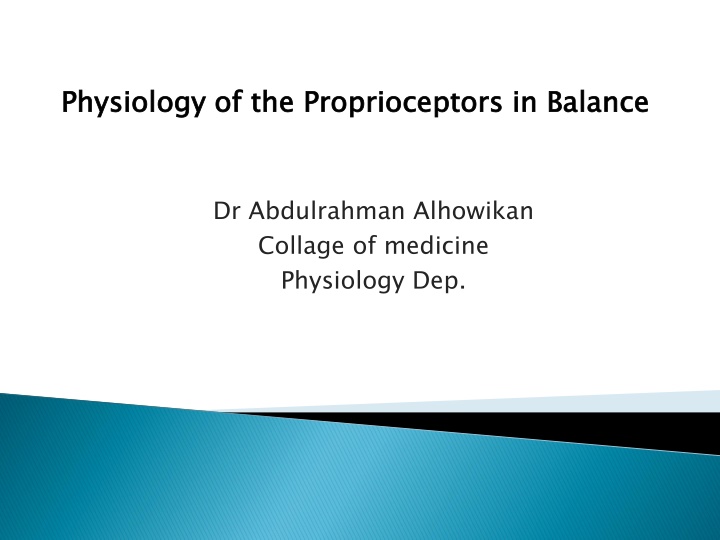 Physiology of the Proprioceptors in Balance

Dr Abdulrahman Alhowikan
Collage of medicine
Physiology Dep.